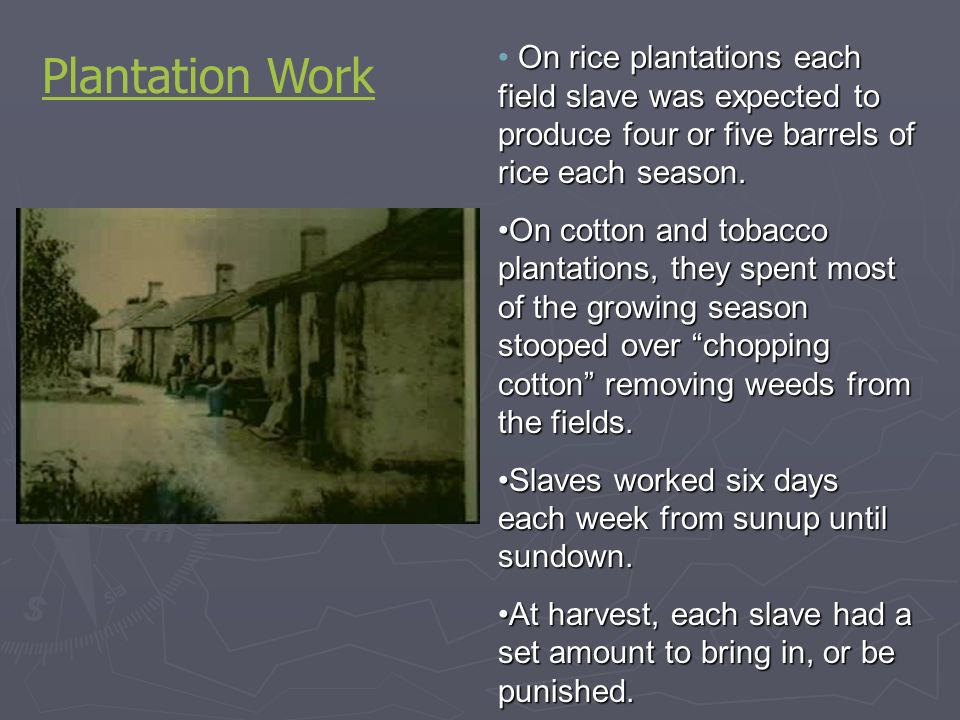 Plantation Work

• On rice plantations each field slave was expected to produce four or five barrels of rice each season.

•On cotton and tobacco plantations, they spent most of the growing season stooped over “chopping cotton” removing weeds from the fields.

•Slaves worked six days each week from sunup until sundown.

•At harvest, each slave had a set amount to bring in, or be punished.